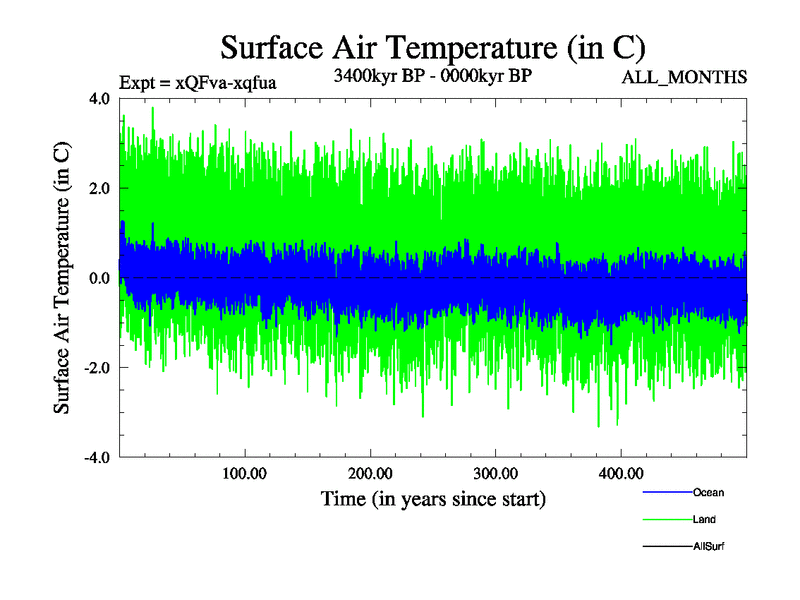 Surface Air Temperature (in C)

Expt = xQFva-xqfua

3400kyr BP - 0000kyr BP

ALL_MONTHS

Surface Air Temperature (in C)

4.0
2.0
0.0
-2.0
-4.0

100.00
200.00
300.00
400.00

Time (in years since start)

Ocean
Land
AllSurf